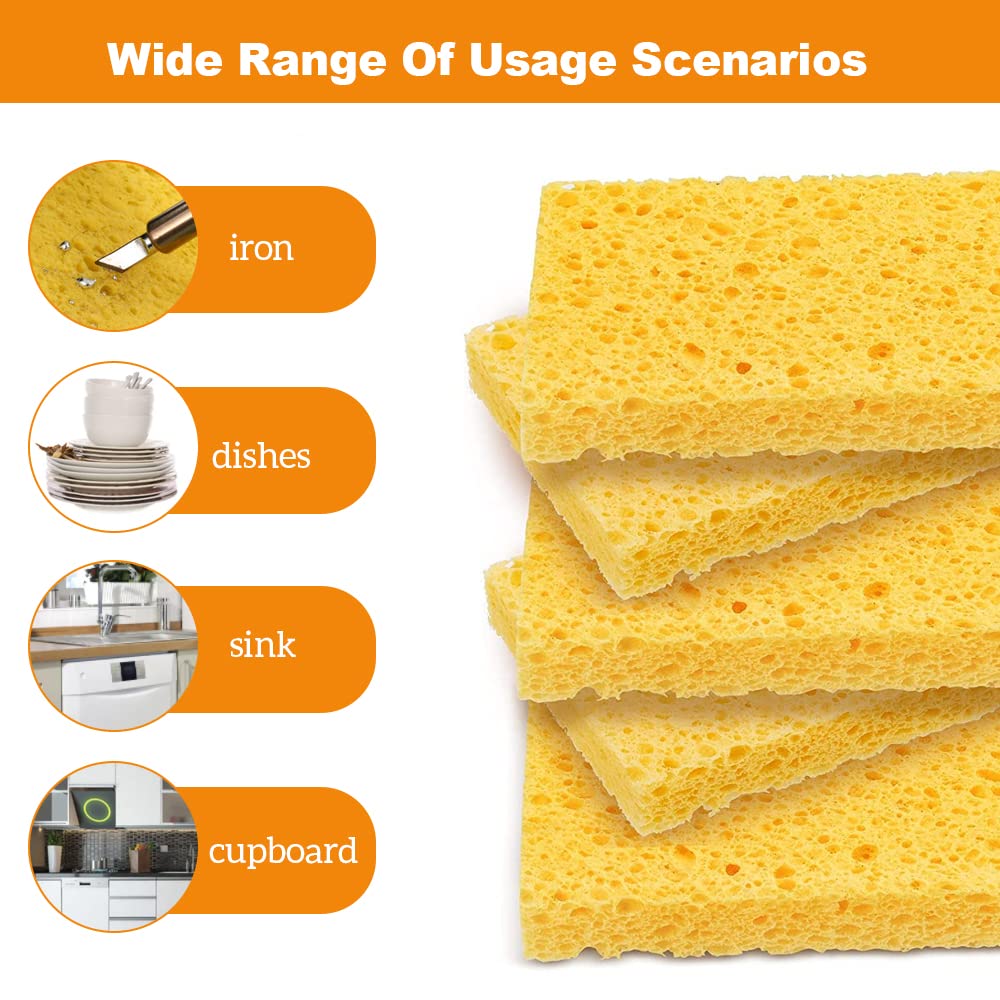 Wide Range Of Usage Scenarios

iron

dishes

sink

cupboard